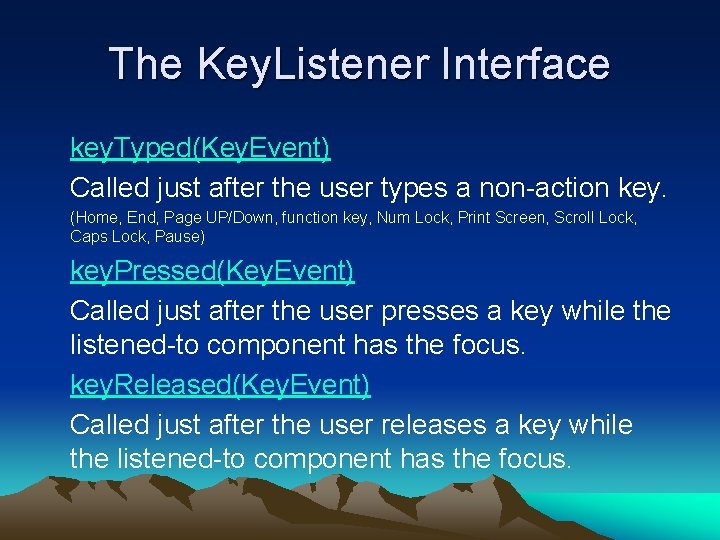 The KeyListener Interface

keyTyped(KeyEvent)

Called just after the user types a non-action key.

(Home, End, Page UP/Down, function key, Num Lock, Print Screen, Scroll Lock, Caps Lock, Pause)

keyPressed(KeyEvent)

Called just after the user presses a key while the listened-to component has the focus.

keyReleased(KeyEvent)

Called just after the user releases a key while the listened-to component has the focus.